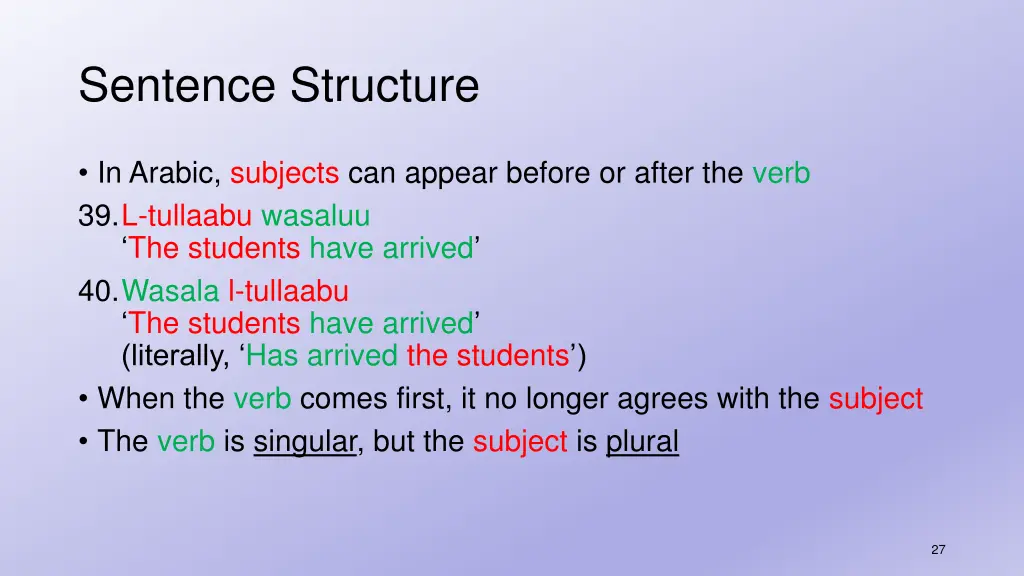 Sentence Structure

• In Arabic, subjects can appear before or after the verb

39. L-tullaabu wasaluu
‘The students have arrived’

40. Wasala l-tullaabu
‘The students have arrived’
(literally, ‘Has arrived the students’)

• When the verb comes first, it no longer agrees with the subject

• The verb is singular, but the subject is plural

27